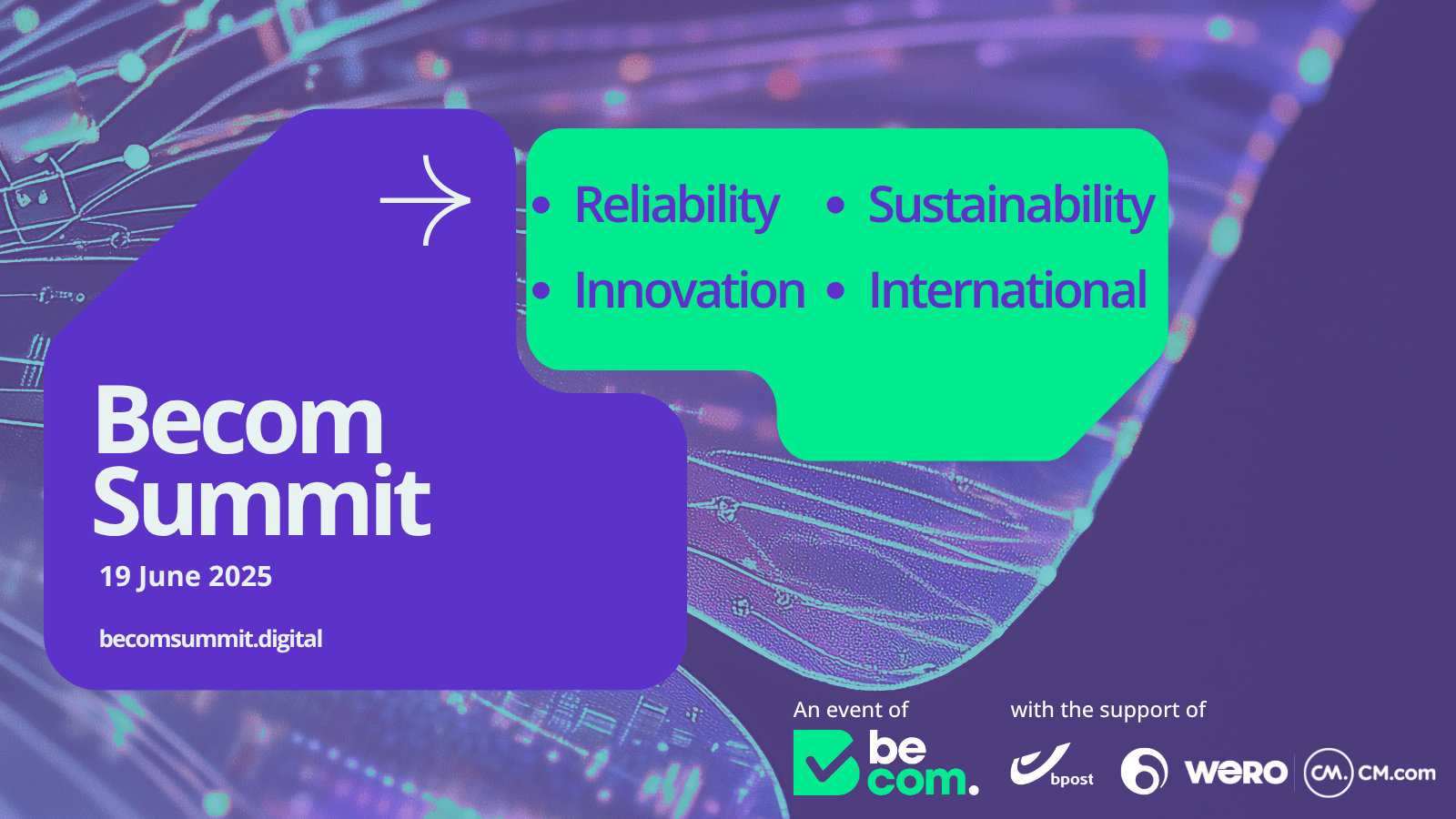 • Reliability • Sustainability
• Innovation • International

Becom Summit

19 June 2025

becomsummit.digital

An event of

be com.

with the support of

bpost

wero

CM. CM.com